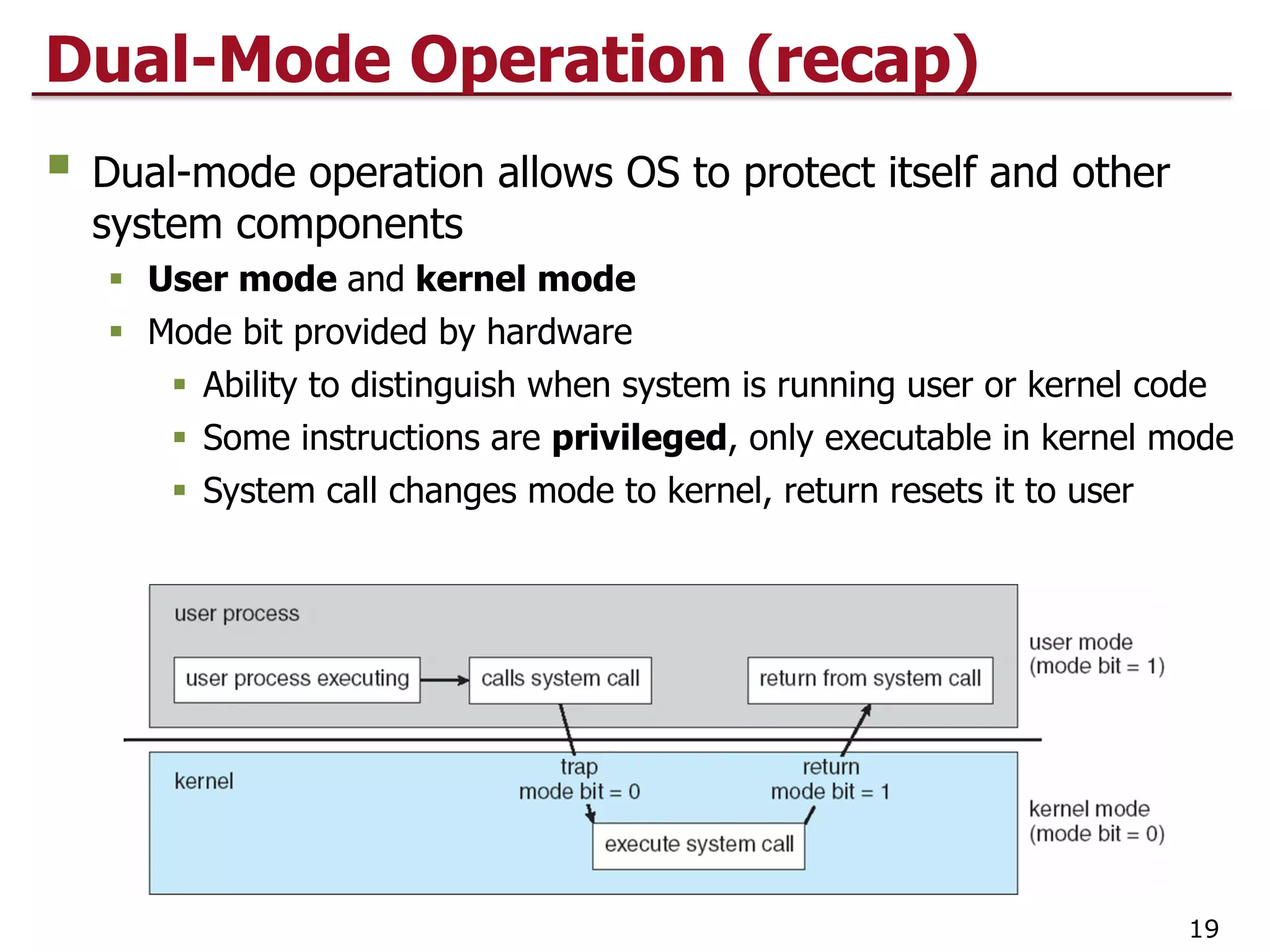 Dual-Mode Operation (recap)

Dual-mode operation allows OS to protect itself and other system components

User mode and kernel mode

Mode bit provided by hardware

Ability to distinguish when system is running user or kernel code

Some instructions are privileged, only executable in kernel mode

System call changes mode to kernel, return resets it to user

user process

user process executing

calls system call

return from system call

user mode
(mode bit = 1)

kernel

trap
mode bit = 0

return
mode bit = 1

execute system call

kernel mode
(mode bit = 0)

19